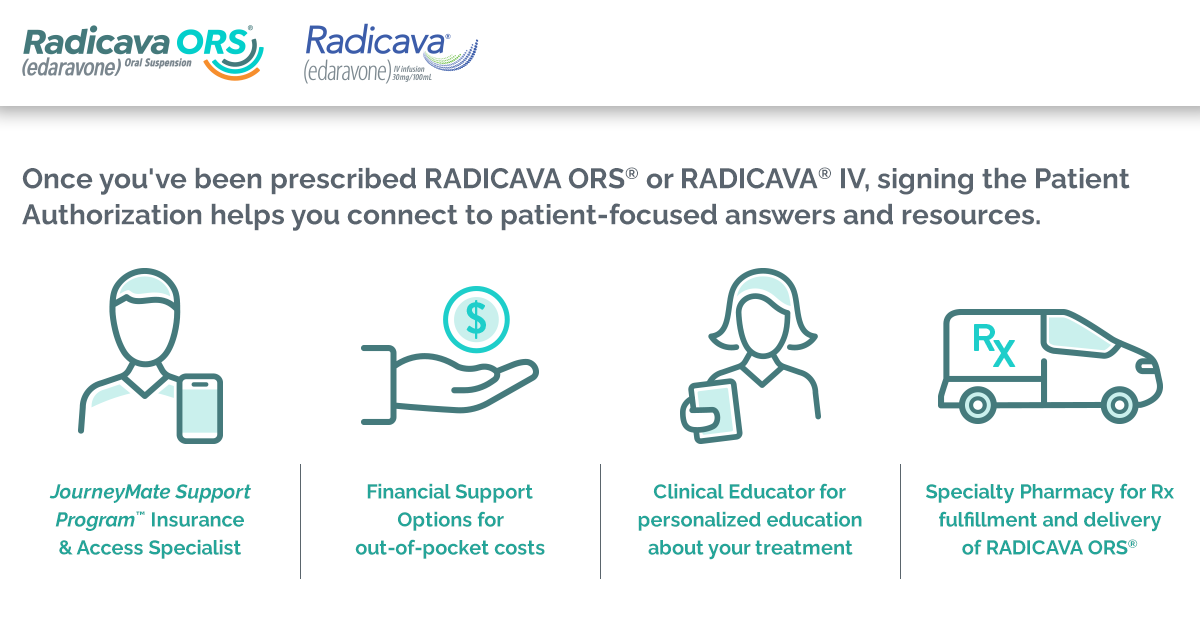 Radicava ORS®
(edaravone) Oral Suspension

Radicava®
(edaravone) IV infusion 30mg/100mL

Once you've been prescribed RADICAVA ORS® or RADICAVA® IV, signing the Patient Authorization helps you connect to patient-focused answers and resources.

$

Rx

JourneyMate Support Program™ Insurance & Access Specialist

Financial Support Options for out-of-pocket costs

Clinical Educator for personalized education about your treatment

Specialty Pharmacy for Rx fulfillment and delivery of RADICAVA ORS®